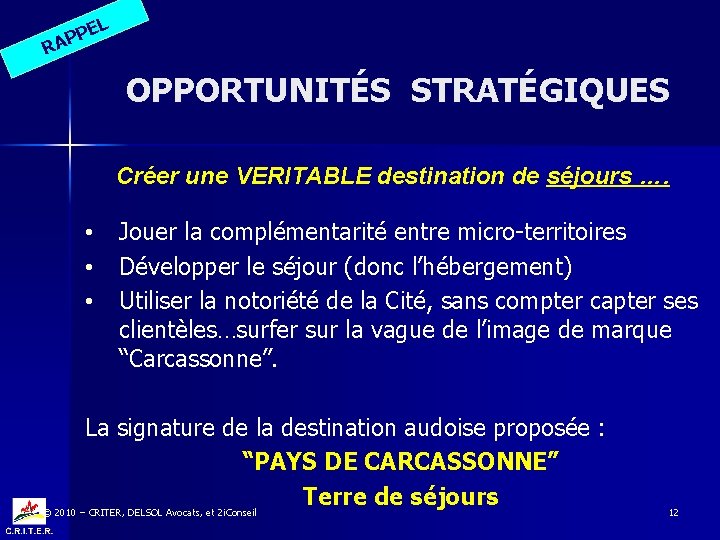 RAPPEL

OPPORTUNITÉS STRATÉGIQUES

Créer une VERITABLE destination de séjours ….

• Jouer la complémentarité entre micro-territoires
• Développer le séjour (donc l'hébergement)
• Utiliser la notoriété de la Cité, sans compter capter ses clientèles…surfer sur la vague de l'image de marque "Carcassonne".

La signature de la destination audoise proposée :
"PAYS DE CARCASSONNE"
Terre de séjours

© 2010 – CRITER, DELSOL Avocats, et 2iConseil

12

C.R.I.T.E.R.